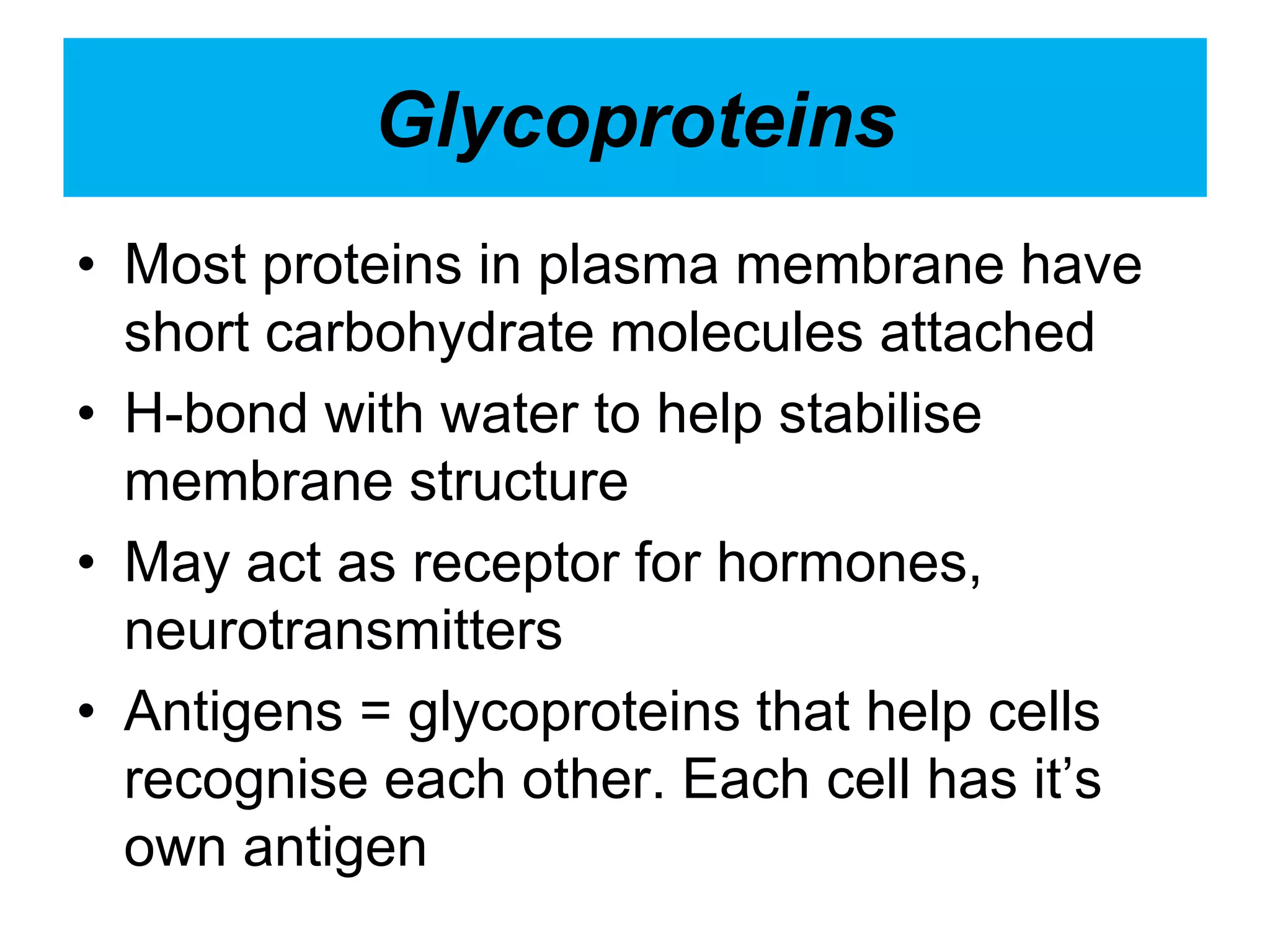 Glycoproteins

• Most proteins in plasma membrane have short carbohydrate molecules attached
• H-bond with water to help stabilise membrane structure
• May act as receptor for hormones, neurotransmitters
• Antigens = glycoproteins that help cells recognise each other. Each cell has it’s own antigen